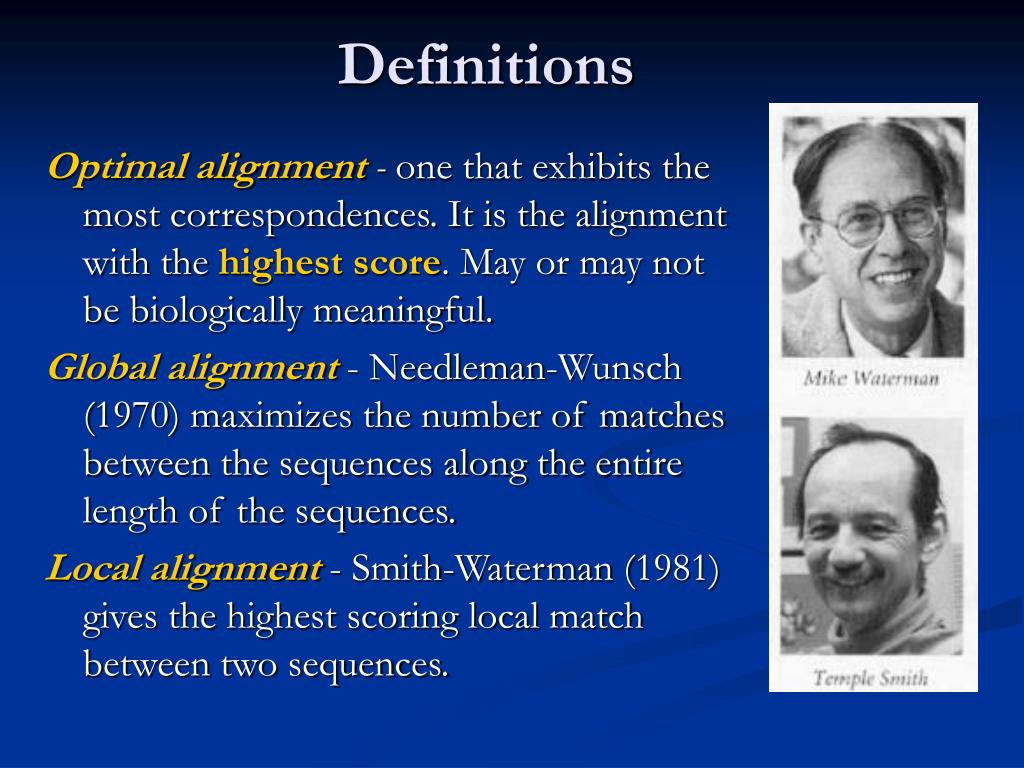 Definitions

Optimal alignment - one that exhibits the most correspondences. It is the alignment with the highest score. May or may not be biologically meaningful.

Global alignment - Needleman-Wunsch (1970) maximizes the number of matches between the sequences along the entire length of the sequences.

Local alignment - Smith-Waterman (1981) gives the highest scoring local match between two sequences.

Mike Waterman

Temple Smith